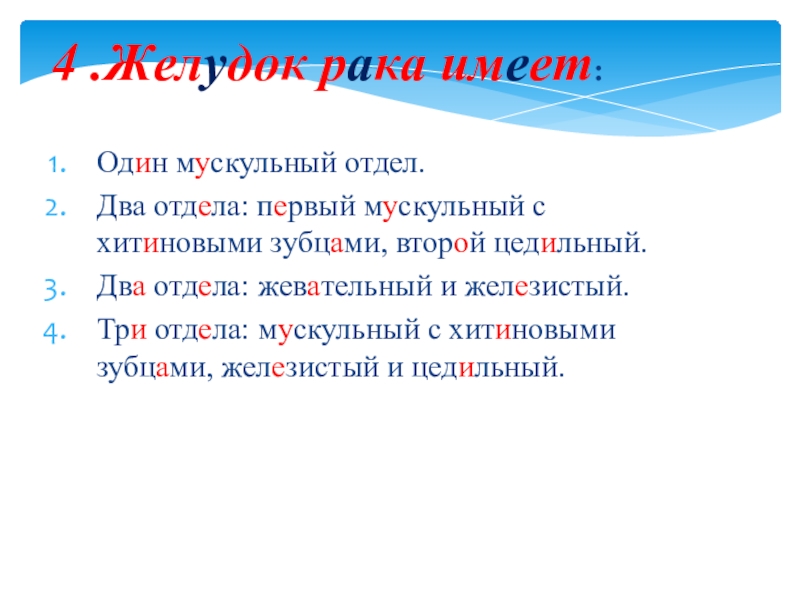 4 .Желудок рака имеет:

1. Один мускульный отдел.
2. Два отдела: первый мускульный с хитиновыми зубцами, второй цедильный.
3. Два отдела: жевательный и железистый.
4. Три отдела: мускульный с хитиновыми зубцами, железистый и цедильный.